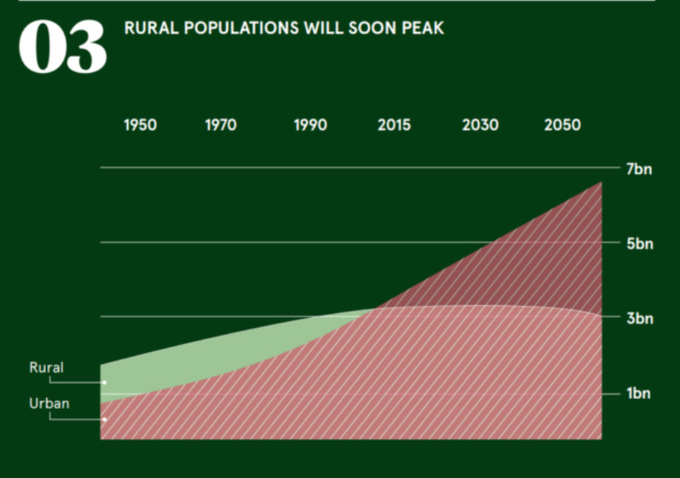 03

RURAL POPULATIONS WILL SOON PEAK

1950 1970 1990 2015 2030 2050

7bn

5bn

3bn

1bn

Rural

Urban